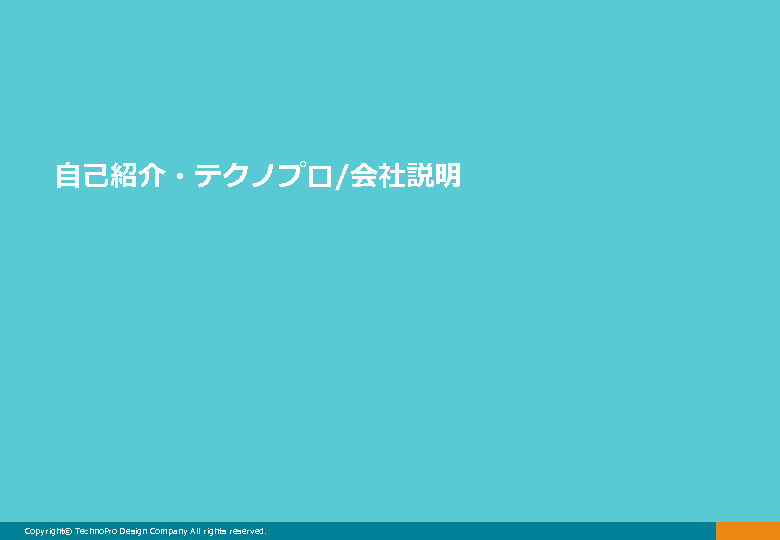 自己紹介・テクノプロ/会社説明

Copyright© TechnoPro Design Company All rights reserved.